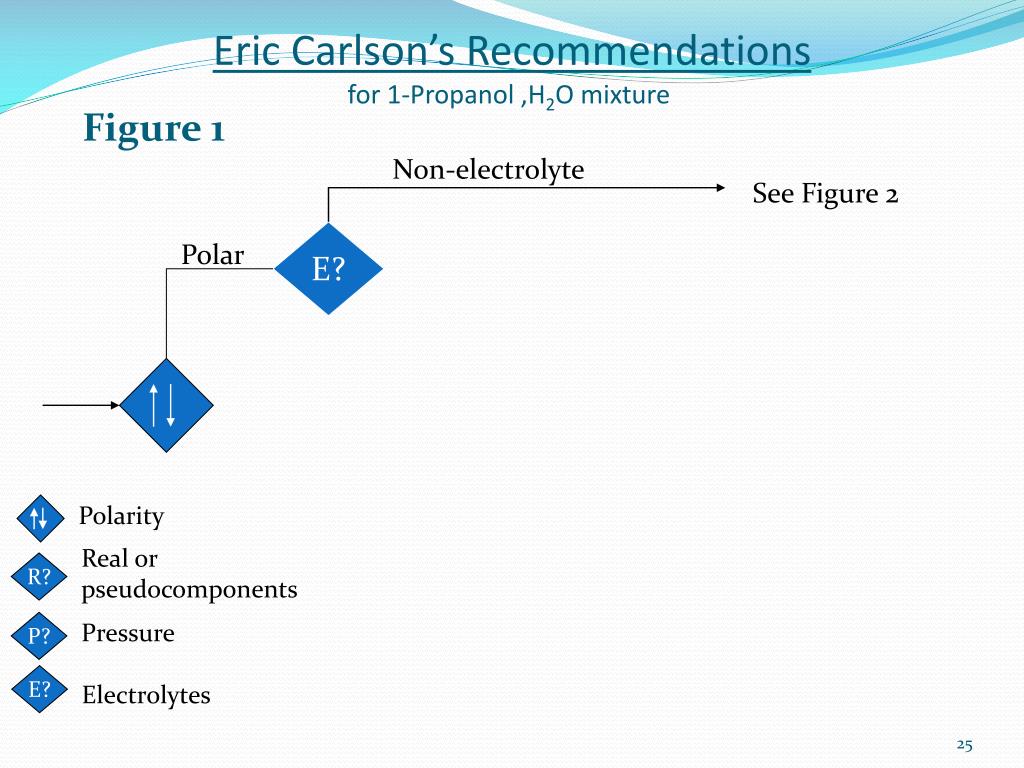 Eric Carlson's Recommendations

for 1-Propanol ,$H_2O$ mixture

Figure 1

Non-electrolyte

See Figure 2

Polar

E?

Polarity

R?

Real or pseudocomponents

P?

Pressure

E?

Electrolytes

25